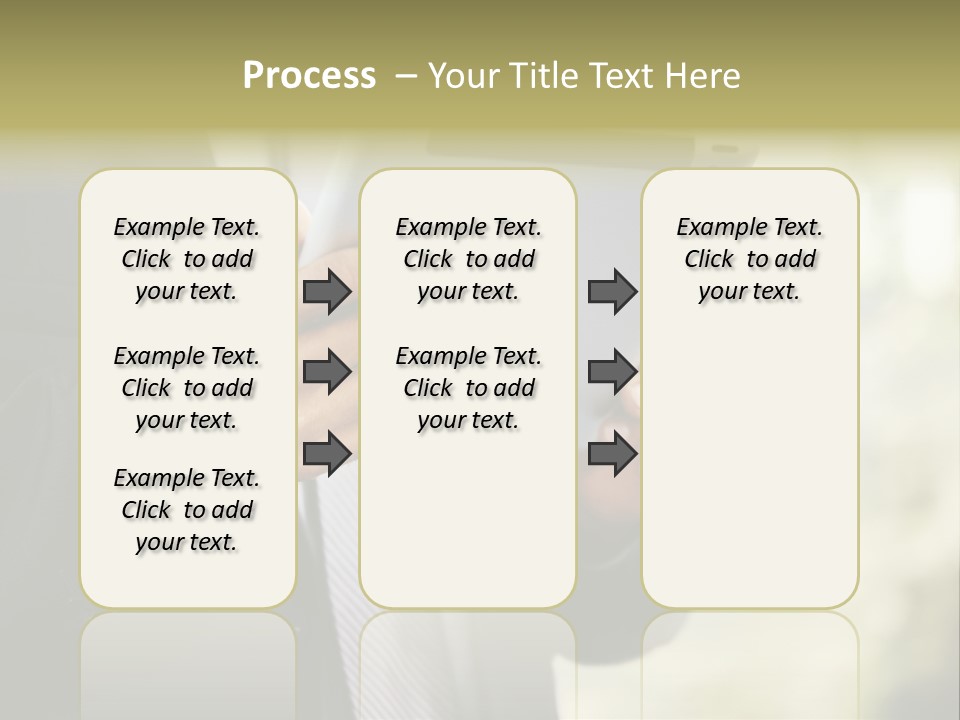 Process – Your Title Text Here

Example Text. Click to add your text.

Example Text. Click to add your text.

Example Text. Click to add your text.

Example Text. Click to add your text.

Example Text. Click to add your text.

Example Text. Click to add your text.